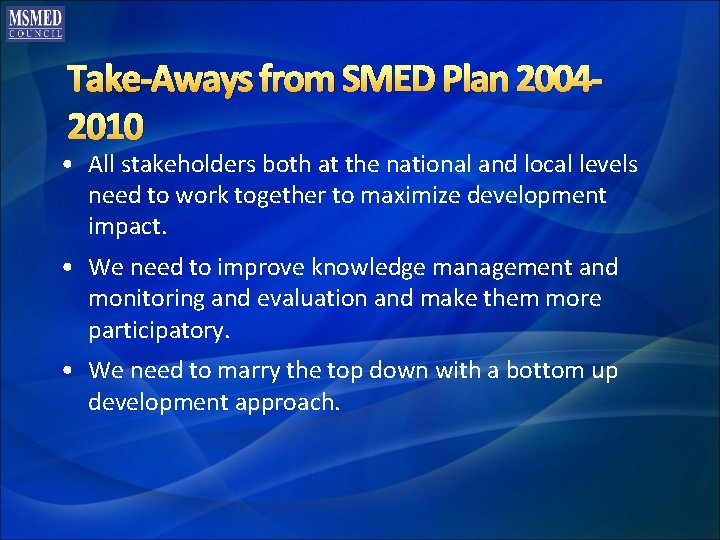 MSMED
COUNCIL

Take-Aways from SMED Plan 2004-2010

• All stakeholders both at the national and local levels need to work together to maximize development impact.

• We need to improve knowledge management and monitoring and evaluation and make them more participatory.

• We need to marry the top down with a bottom up development approach.